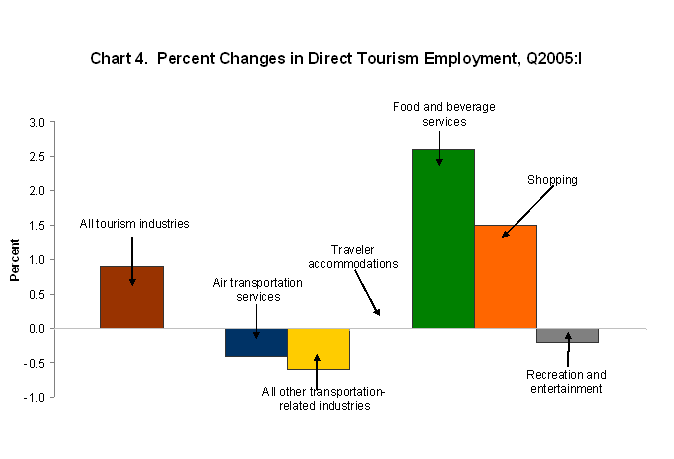 Chart 4. Percent Changes in Direct Tourism Employment, Q2005:I

Percent

3.0
2.5
2.0
1.5
1.0
0.5
0.0
-0.5
-1.0

All tourism industries

Air transportation services

All other transportation-related industries

Traveler accommodations

Food and beverage services

Shopping

Recreation and entertainment